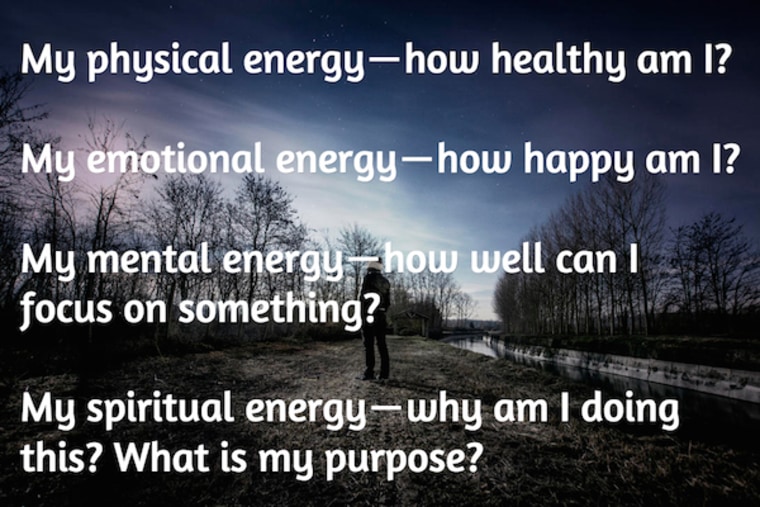 My physical energy—how healthy am I?

My emotional energy—how happy am I?

My mental energy—how well can I focus on something?

My spiritual energy—why am I doing this? What is my purpose?